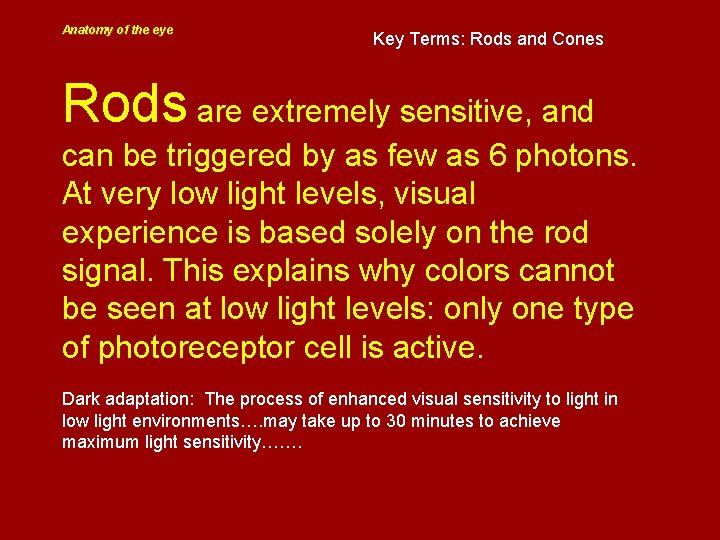 Anatomy of the eye

Key Terms: Rods and Cones

Rods are extremely sensitive, and can be triggered by as few as 6 photons. At very low light levels, visual experience is based solely on the rod signal. This explains why colors cannot be seen at low light levels: only one type of photoreceptor cell is active.

Dark adaptation: The process of enhanced visual sensitivity to light in low light environments….may take up to 30 minutes to achieve maximum light sensitivity…….